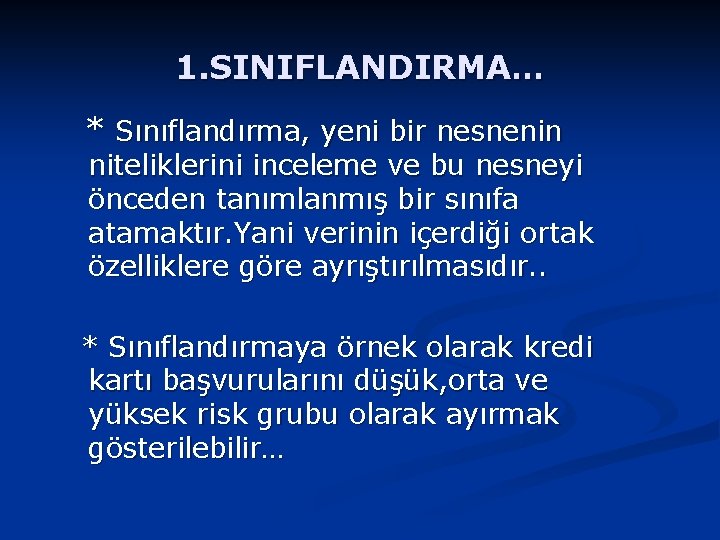 1.SINIFLANDIRMA…

* Sınıflandırma, yeni bir nesnenin niteliklerini inceleme ve bu nesneyi önceden tanımlanmış bir sınıfa atamaktır.Yani verinin içerdiği ortak özelliklere göre ayrıştırılmasıdır..

* Sınıflandırmaya örnek olarak kredi kartı başvurularını düşük,orta ve yüksek risk grubu olarak ayırmak gösterilebilir…